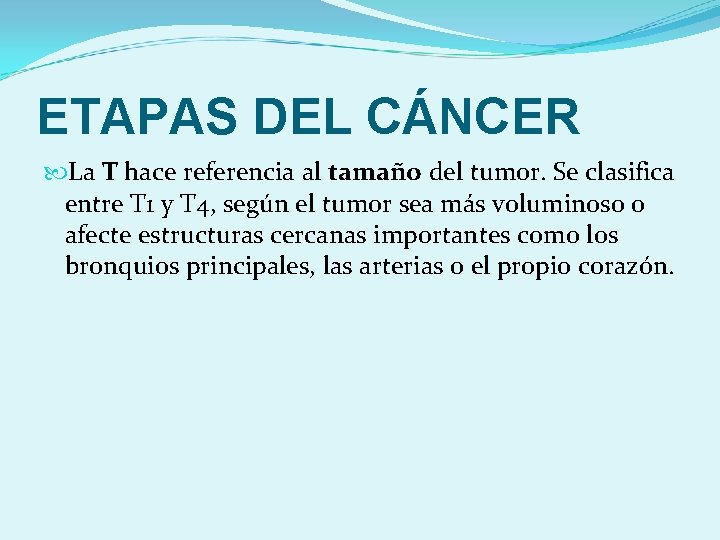 ETAPAS DEL CÁNCER

La T hace referencia al tamaño del tumor. Se clasifica entre T1 y T4, según el tumor sea más voluminoso o afecte estructuras cercanas importantes como los bronquios principales, las arterias o el propio corazón.